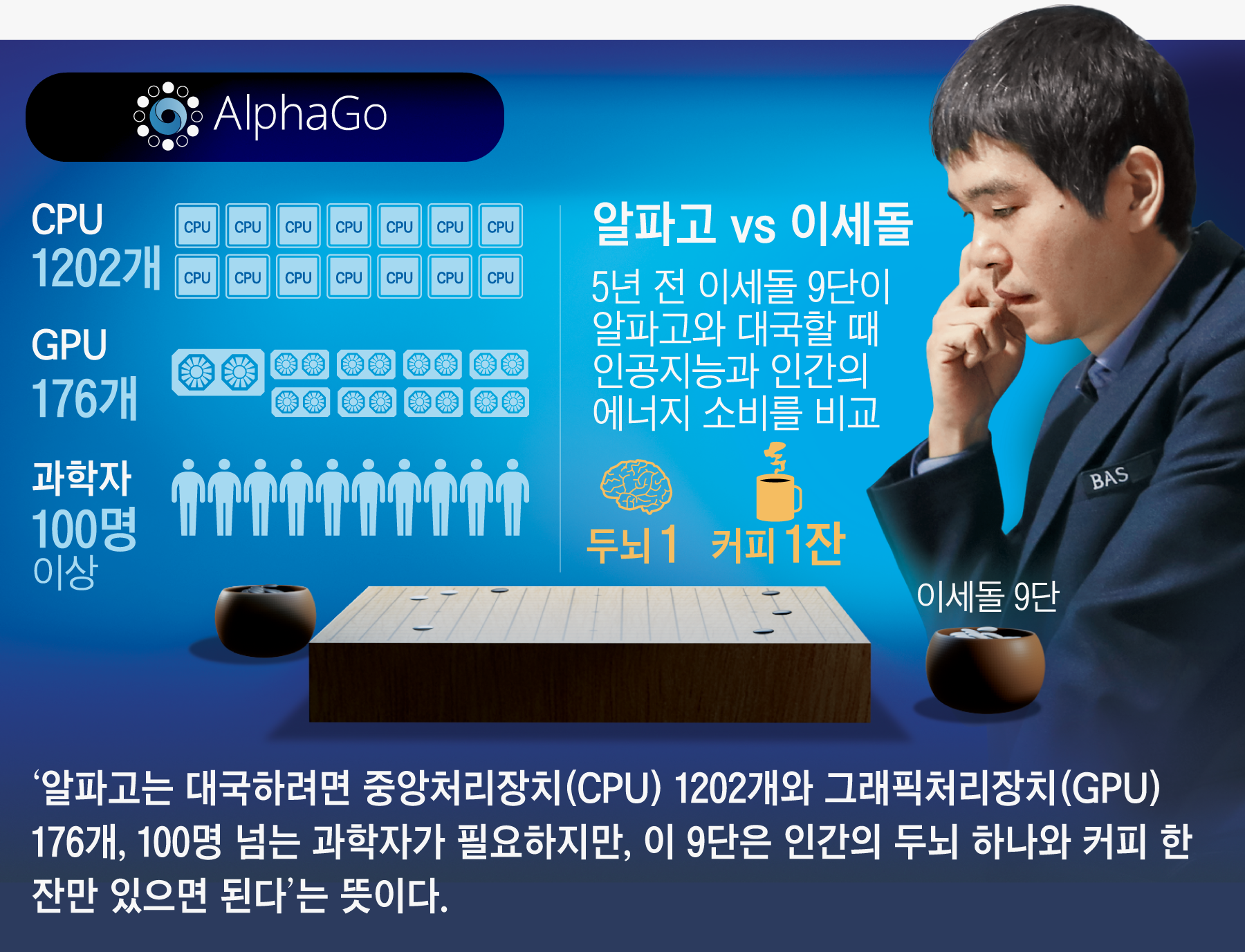 AlphaGo

CPU
1202개

CPU CPU CPU CPU CPU CPU CPU
CPU CPU CPU CPU CPU CPU CPU

GPU
176개

과학자
100명
이상

알파고 vs 이세돌

5년 전 이세돌 9단이 알파고와 대국할 때 인공지능과 인간의 에너지 소비를 비교

두뇌 1 커피 1잔

BAS

이세돌 9단

‘알파고는 대국하려면 중앙처리장치(CPU) 1202개와 그래픽처리장치(GPU) 176개, 100명 넘는 과학자가 필요하지만, 이 9단은 인간의 두뇌 하나와 커피 한 잔만 있으면 된다’는 뜻이다.